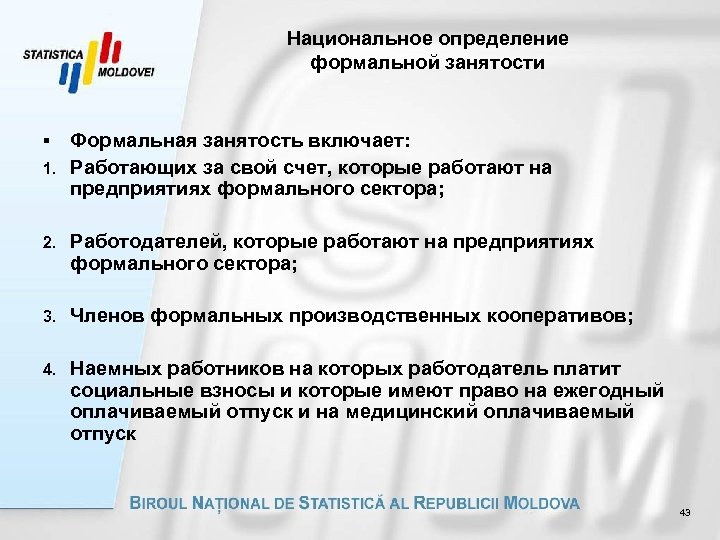 STATISTICA MOLDOVEI

Национальное определение формальной занятости

▪ Формальная занятость включает:

1. Работающих за свой счет, которые работают на предприятиях формального сектора;

2. Работодателей, которые работают на предприятиях формального сектора;

3. Членов формальных производственных кооперативов;

4. Наемных работников на которых работодатель платит социальные взносы и которые имеют право на ежегодный оплачиваемый отпуск и на медицинский оплачиваемый отпуск

BIROUL NAȚIONAL DE STATISTICĂ AL REPUBLICII MOLDOVA

43